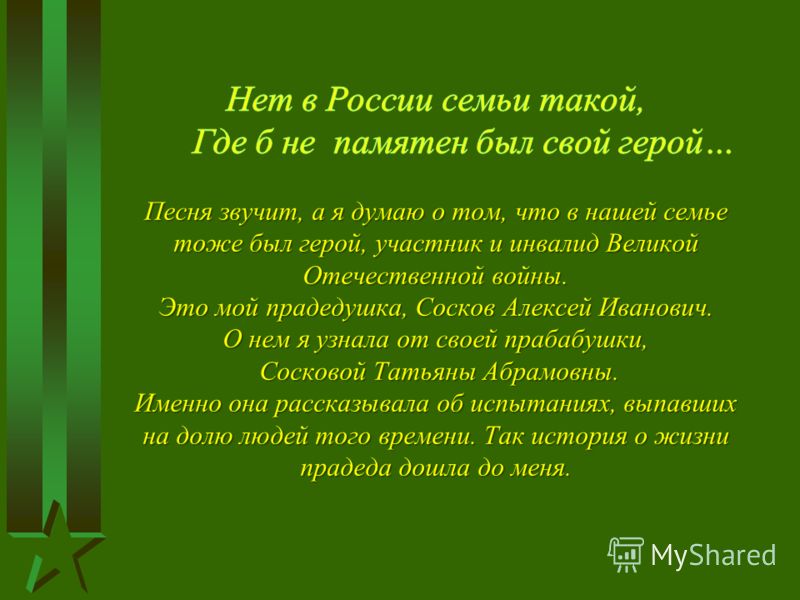 Нет в России семьи такой,
Где б не памятен был свой герой…

Песня звучит, а я думаю о том, что в нашей семье тоже был герой, участник и инвалид Великой Отечественной войны.
Это мой прадедушка, Сосков Алексей Иванович.
О нем я узнала от своей прабабушки, Сосковой Татьяны Абрамовны.
Именно она рассказывала об испытаниях, выпавших на долю людей того времени. Так история о жизни прадеда дошла до меня.

MyShared